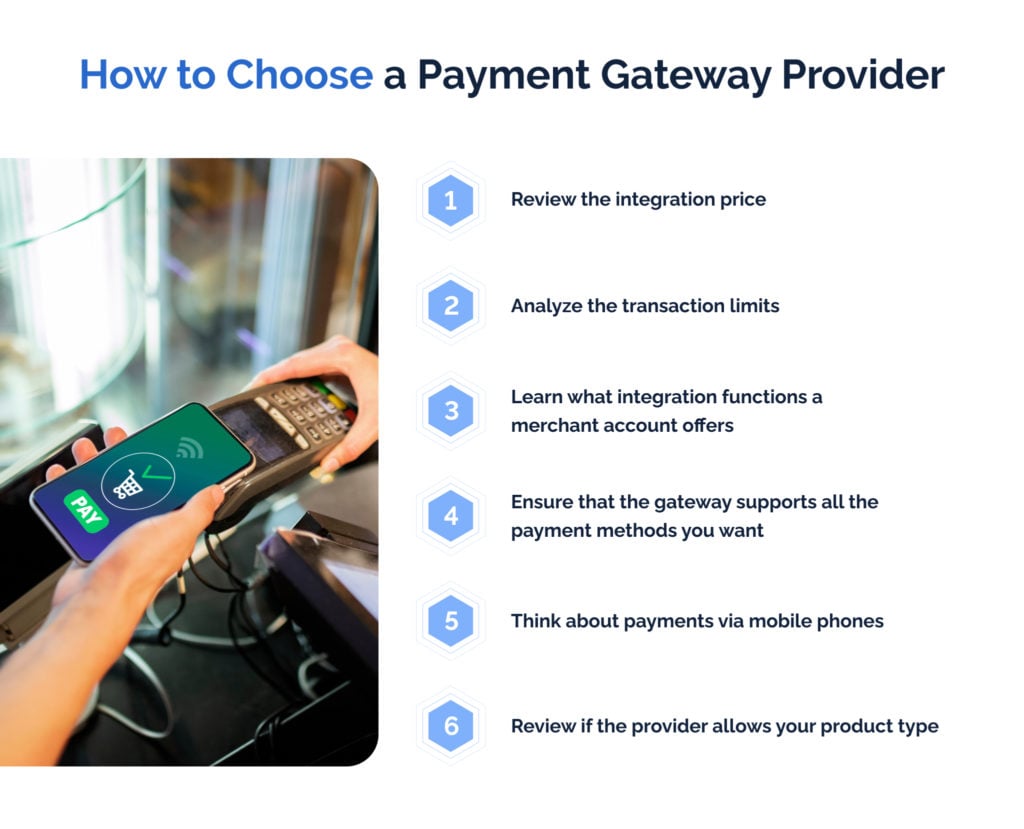 How to Choose a Payment Gateway Provider

PAY

1 Review the integration price

2 Analyze the transaction limits

3 Learn what integration functions a merchant account offers

4 Ensure that the gateway supports all the payment methods you want

5 Think about payments via mobile phones

6 Review if the provider allows your product type